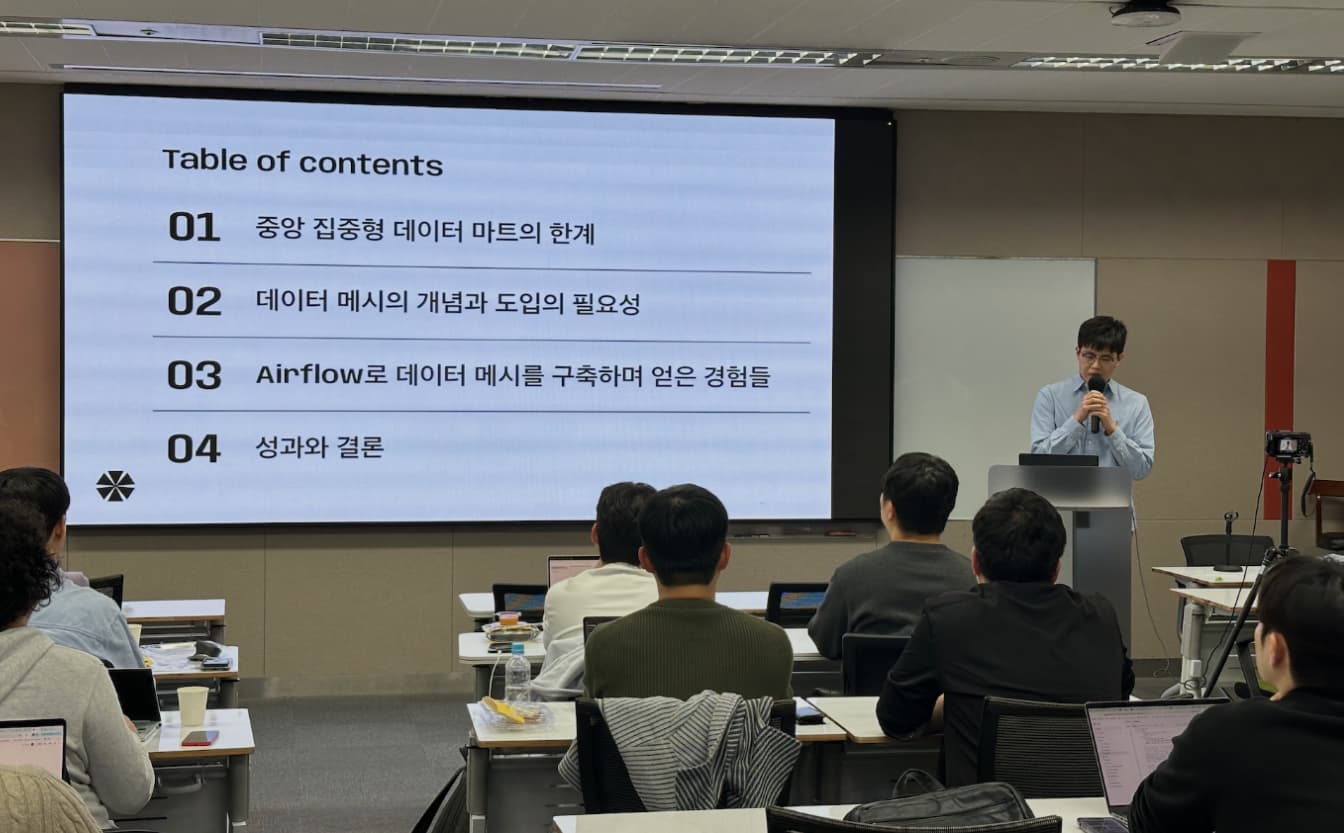 Table of contents

01 중앙 집중형 데이터 마트의 한계

02 데이터 메시의 개념과 도입의 필요성

03 Airflow로 데이터 메시를 구축하며 얻은 경험들

04 성과와 결론